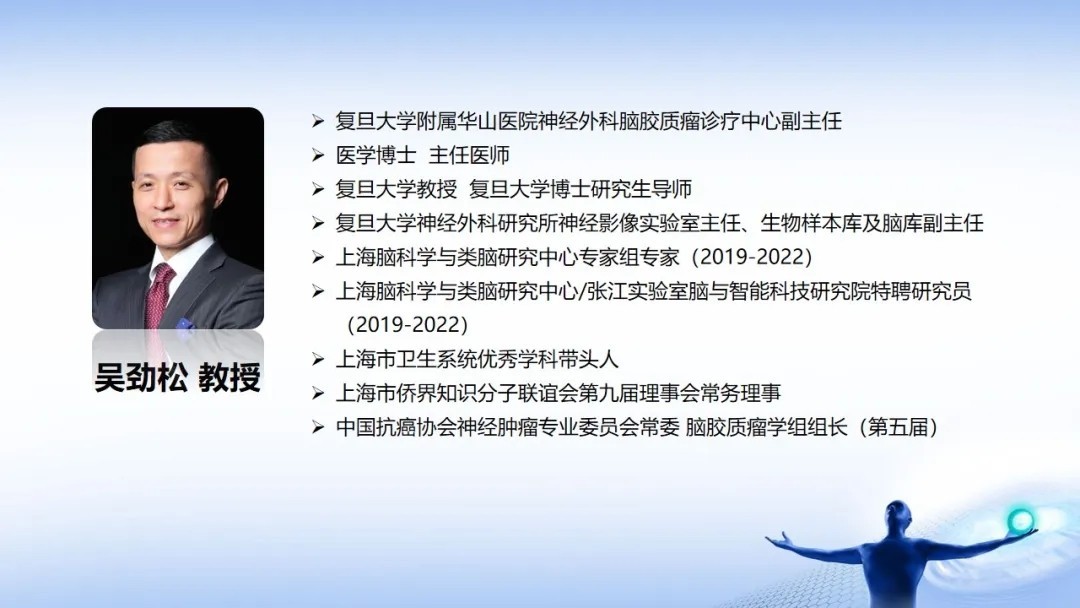 吴劲松 教授

➢ 复旦大学附属华山医院神经外科脑胶质瘤诊疗中心副主任
➢ 医学博士 主任医师
➢ 复旦大学教授 复旦大学博士研究生导师
➢ 复旦大学神经外科研究所神经影像实验室主任、生物样本库及脑库副主任
➢ 上海脑科学与类脑研究中心专家组专家（2019-2022）
➢ 上海脑科学与类脑研究中心/张江实验室脑与智能科技研究院特聘研究员（2019-2022）
➢ 上海市卫生系统优秀学科带头人
➢ 上海市侨界知识分子联谊会第九届理事会常务理事
➢ 中国抗癌协会神经肿瘤专业委员会常委 脑胶质瘤学组组长（第五届）